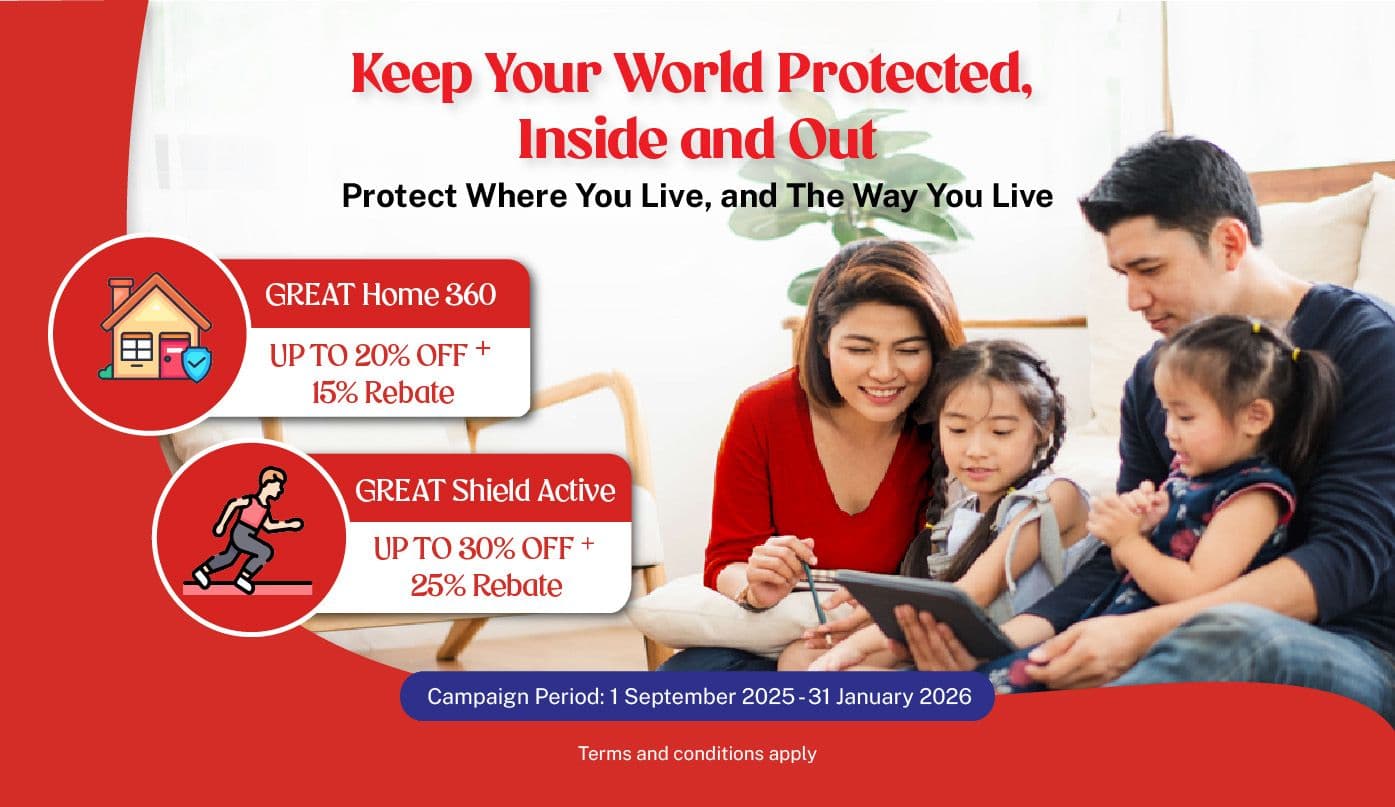 Keep Your World Protected, Inside and Out

Protect Where You Live, and The Way You Live

GREAT Home 360

UP TO 20% OFF + 15% Rebate

GREAT Shield Active

UP TO 30% OFF + 25% Rebate

Campaign Period: 1 September 2025 - 31 January 2026

Terms and conditions apply